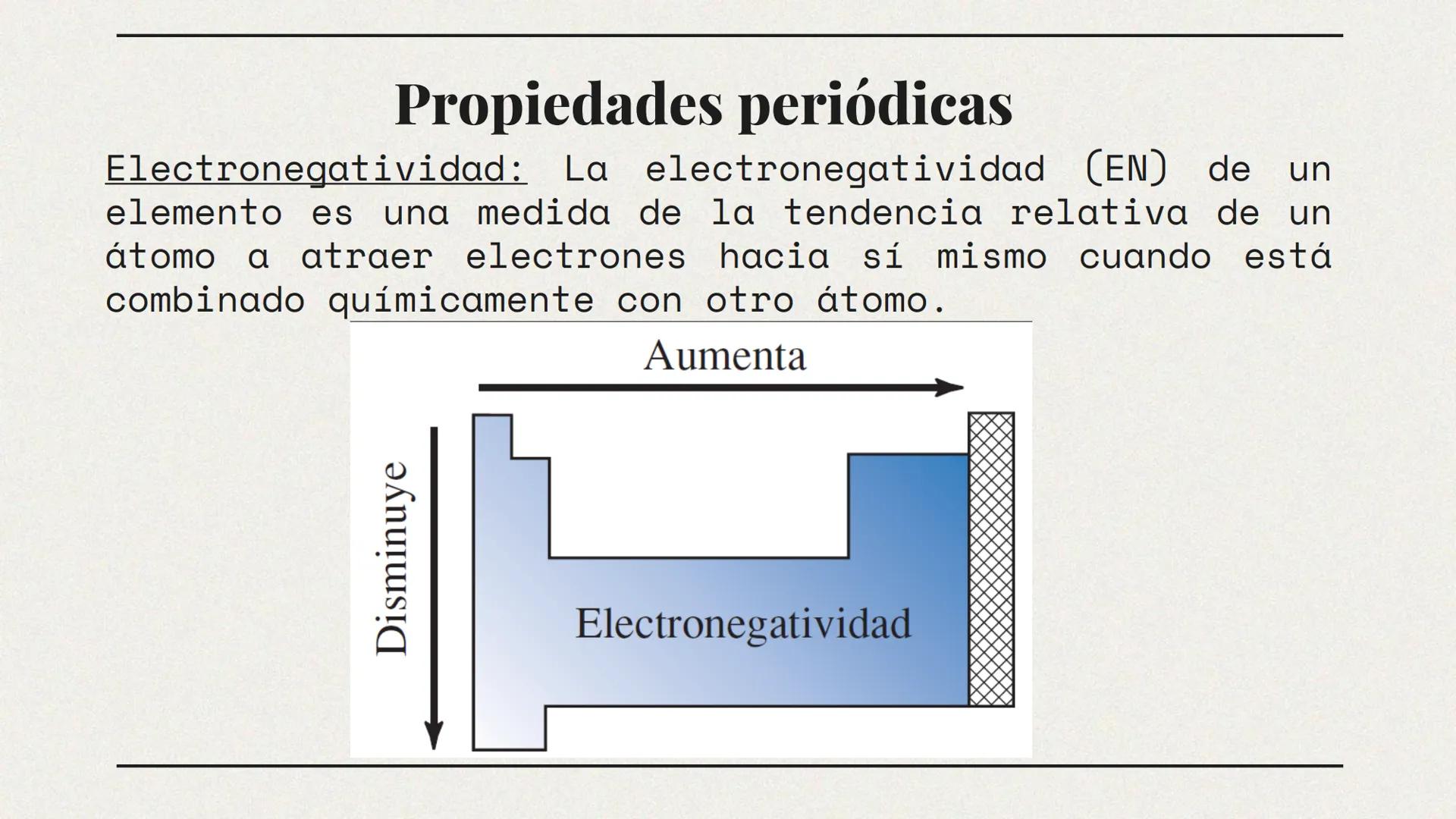 Propiedades periódicas

Electronegatividad: La electronegatividad (EN) de un elemento es una medida de la tendencia relativa de un átomo a atraer electrones hacia sí mismo cuando está combinado químicamente con otro átomo.

Aumenta

Disminuye

Electronegatividad